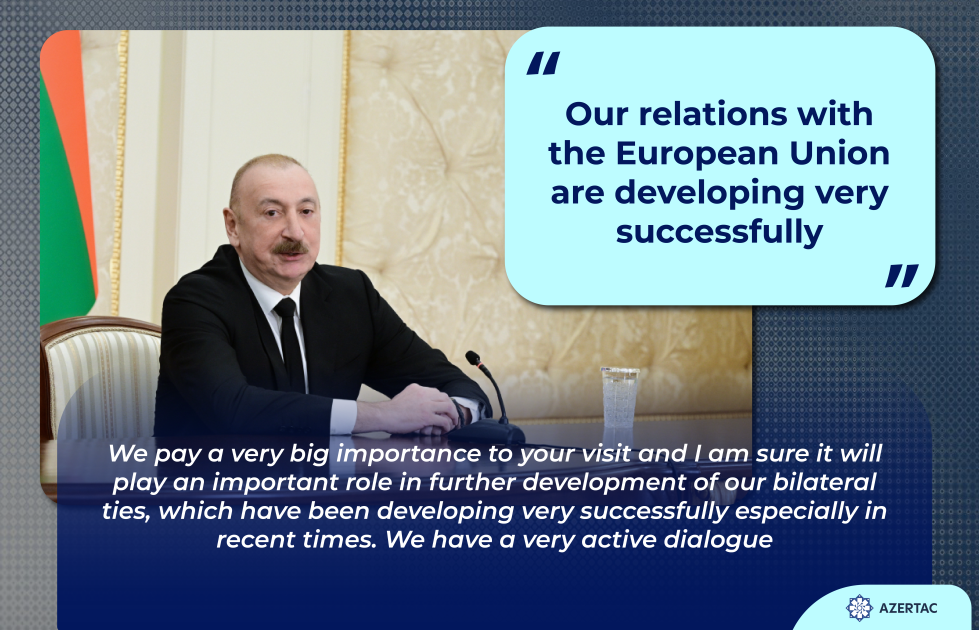 "

Our relations with the European Union are developing very successfully

"

We pay a very big importance to your visit and I am sure it will play an important role in further development of our bilateral ties, which have been developing very successfully especially in recent times. We have a very active dialogue

AZERTAC